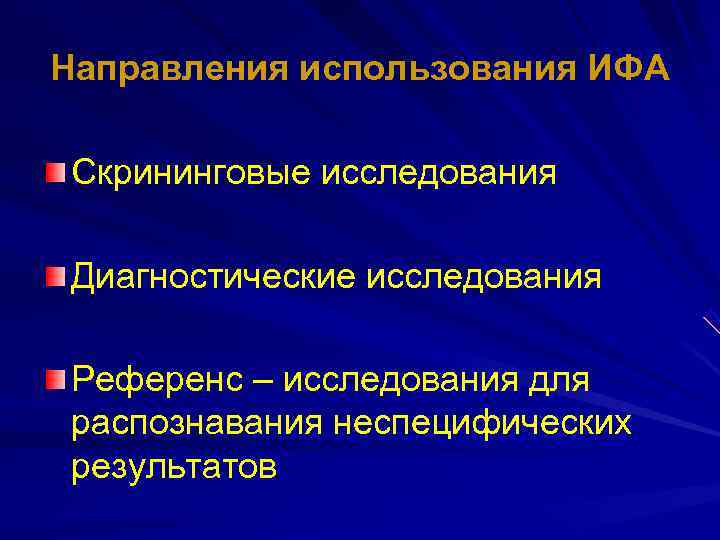 Направления использования ИФА

Скрининговые исследования

Диагностические исследования

Референс – исследования для распознавания неспецифических результатов